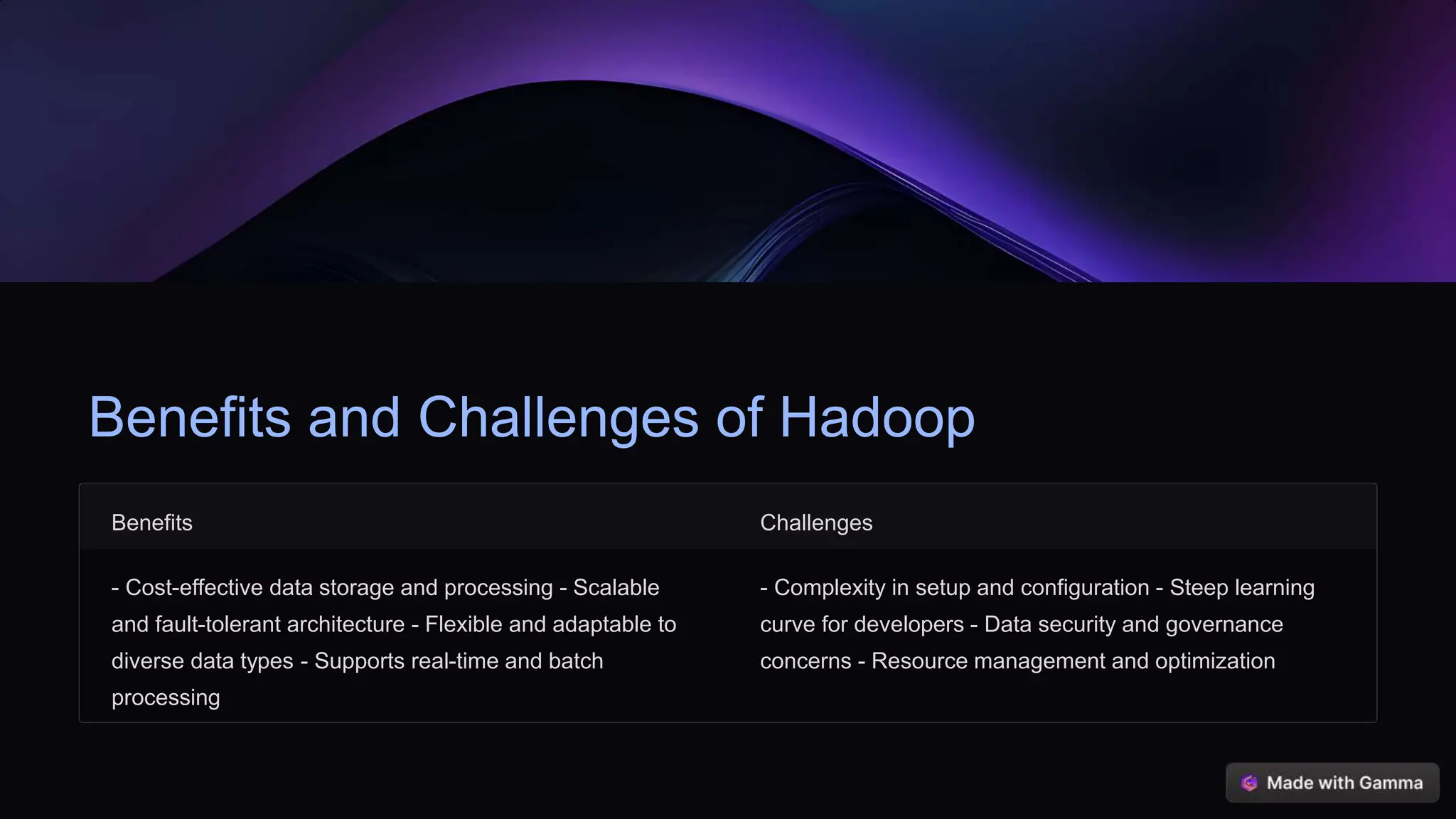 Benefits and Challenges of Hadoop

| Benefits | Challenges |
|---|---|
| - Cost-effective data storage and processing - Scalable and fault-tolerant architecture - Flexible and adaptable to diverse data types - Supports real-time and batch processing | - Complexity in setup and configuration - Steep learning curve for developers - Data security and governance concerns - Resource management and optimization |

Made with Gamma